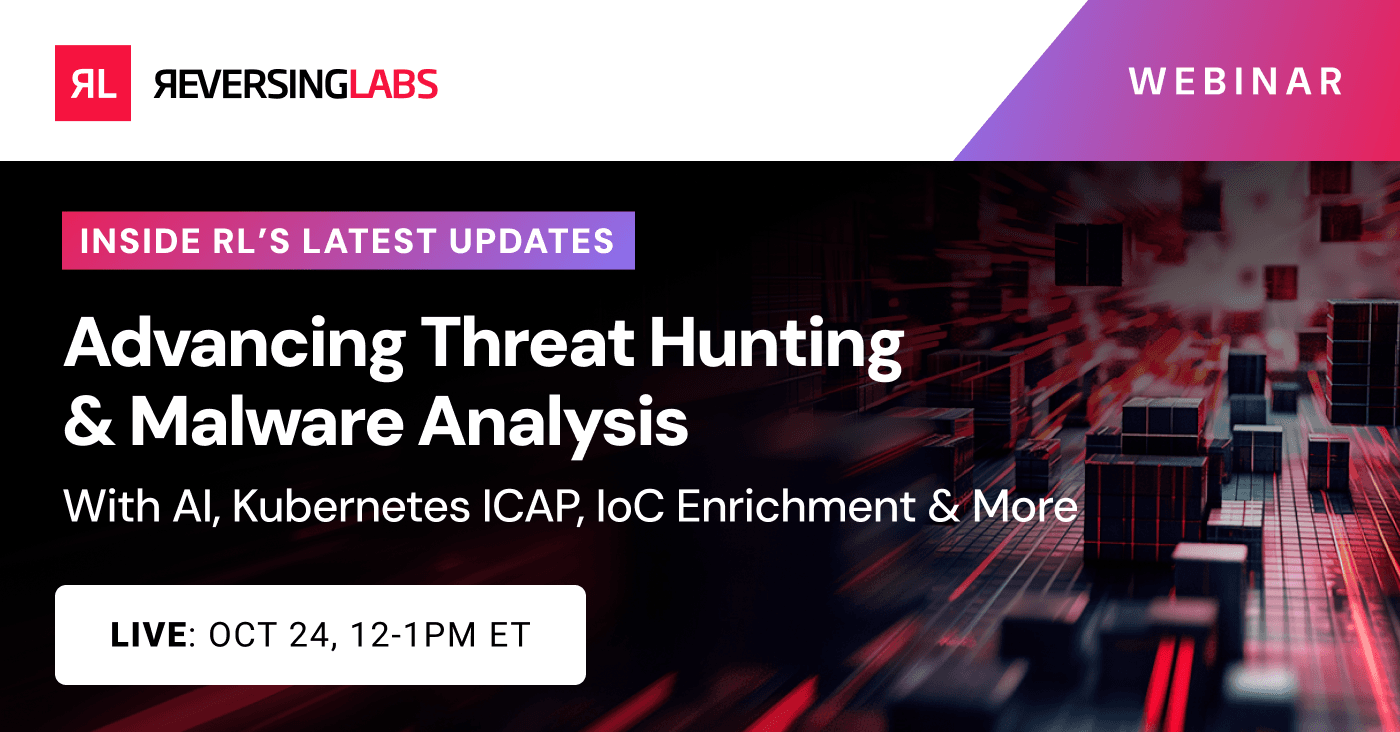 RL REVERSINGLABS

WEBINAR

INSIDE RL'S LATEST UPDATES

Advancing Threat Hunting & Malware Analysis

With AI, Kubernetes ICAP, IoC Enrichment & More

LIVE: OCT 24, 12-1PM ET